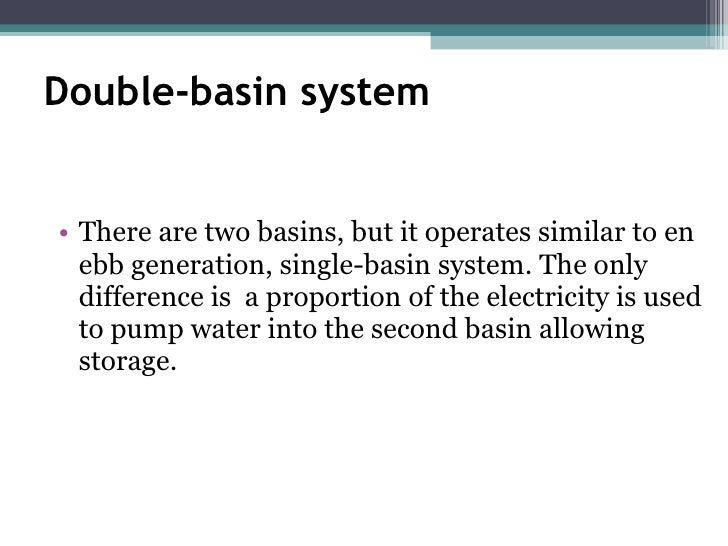 Double-basin system

• There are two basins, but it operates similar to en ebb generation, single-basin system. The only difference is a proportion of the electricity is used to pump water into the second basin allowing storage.